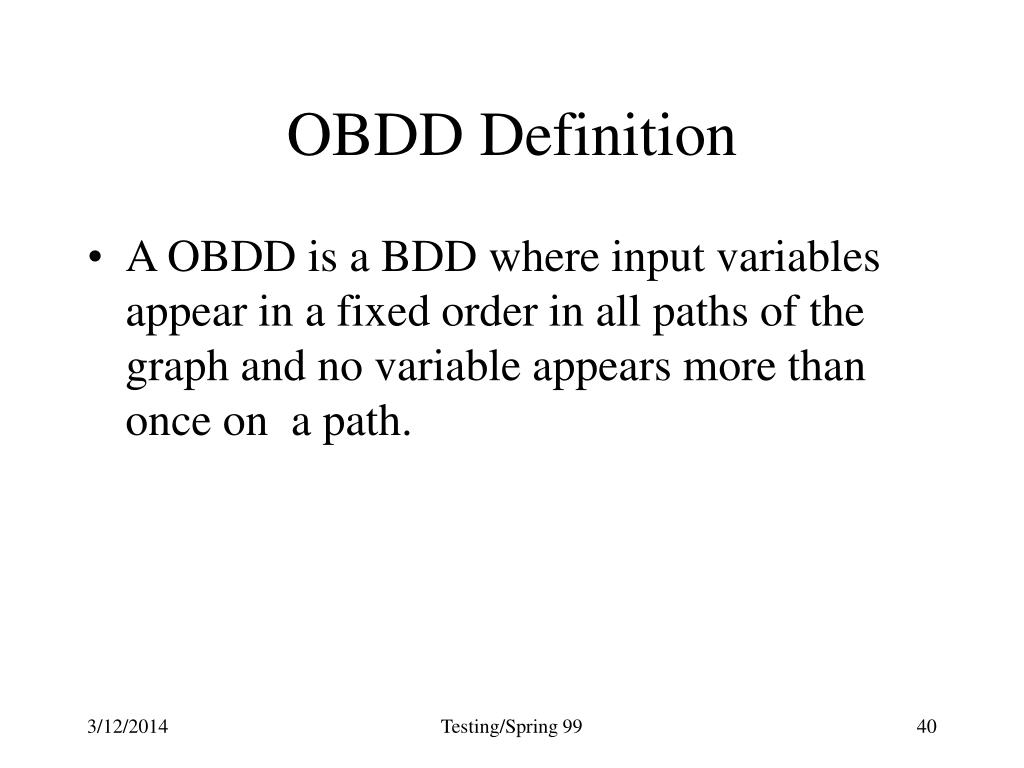 OBDD Definition

• A OBDD is a BDD where input variables appear in a fixed order in all paths of the graph and no variable appears more than once on a path.

3/12/2014

Testing/Spring 99

40